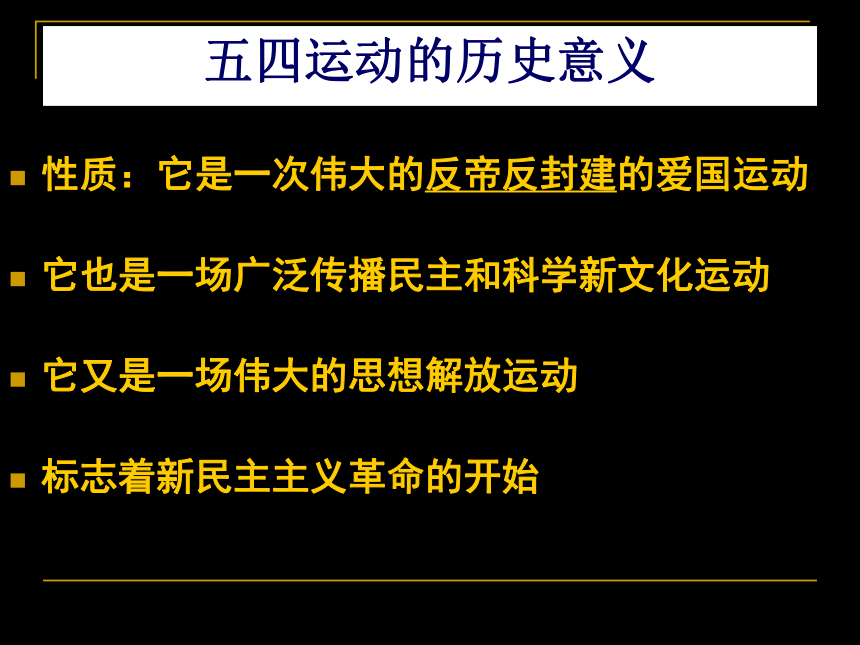 五四运动的历史意义

性质：它是一次伟大的反帝反封建的爱国运动

它也是一场广泛传播民主和科学新文化运动

它又是一场伟大的思想解放运动

标志着新民主主义革命的开始